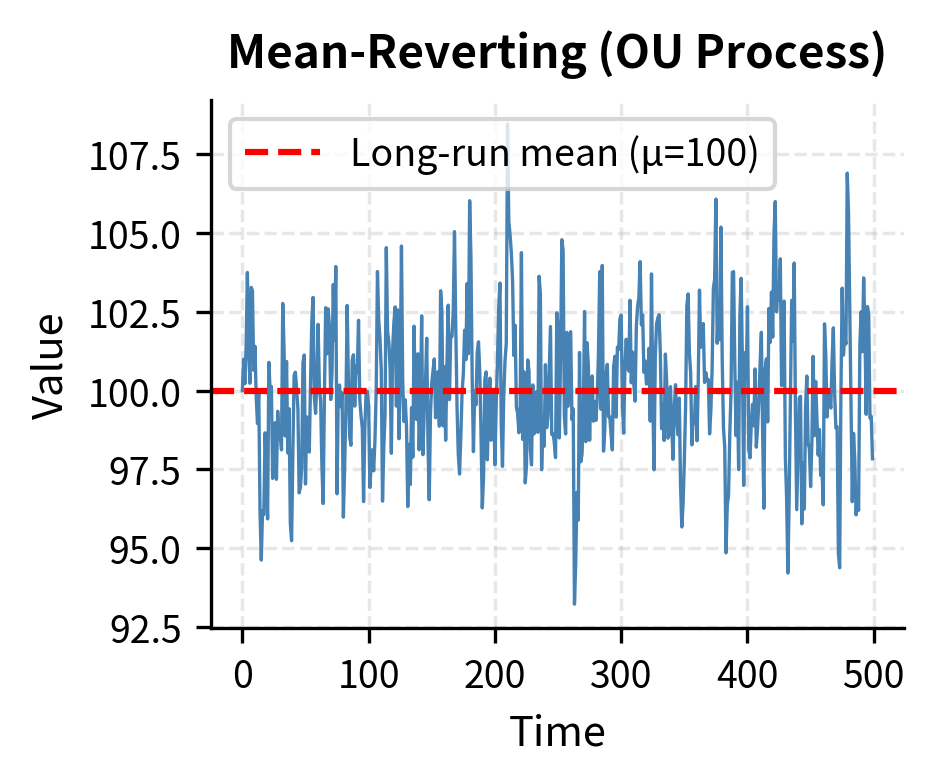 Mean-Reverting (OU Process)

Long-run mean (μ=100)

Value

107.5
105.0
102.5
100.0
97.5
95.0
92.5

0
100
200
300
400
500

Time